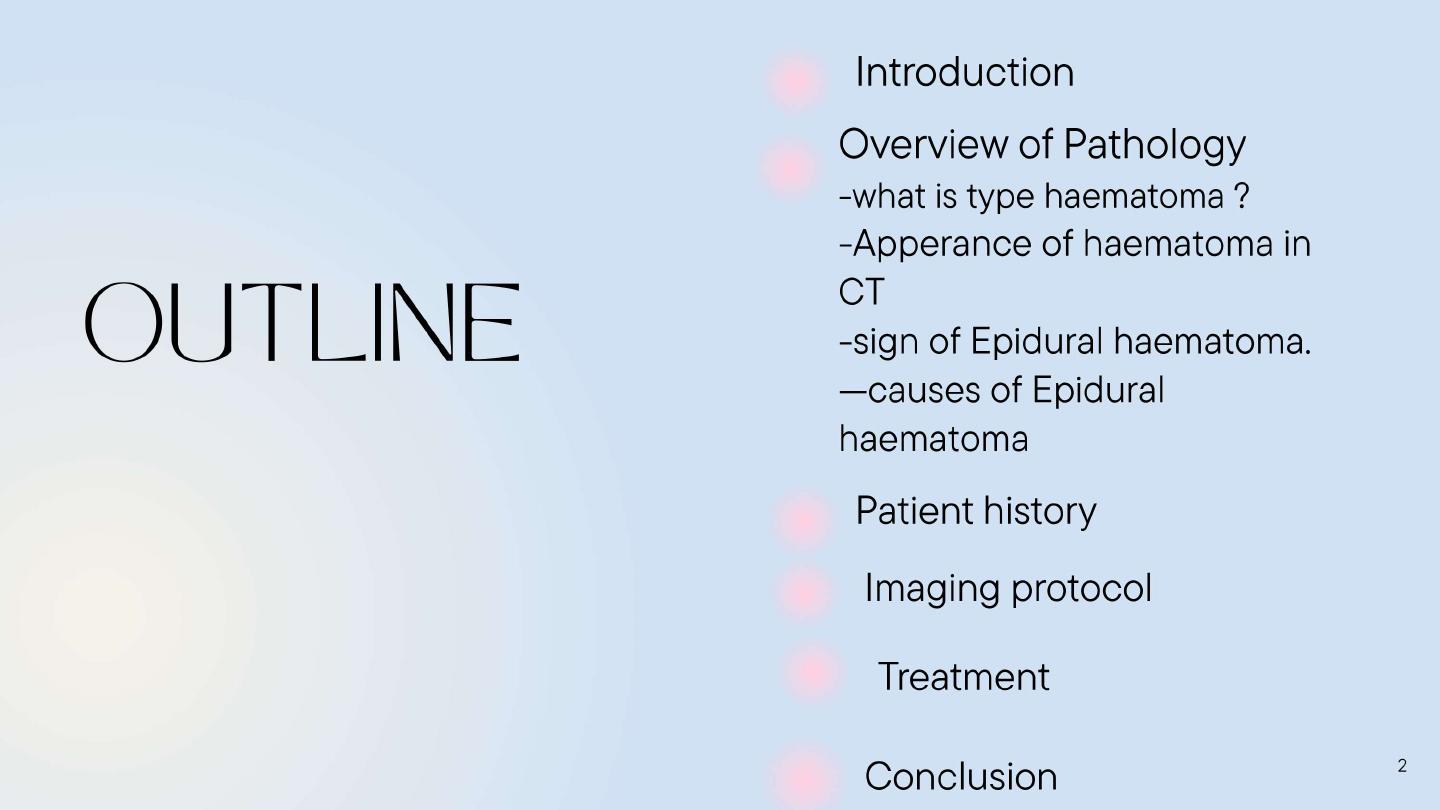 OUTLINE

Introduction

Overview of Pathology
-what is type haematoma ?
-Apperance of haematoma in CT
-sign of Epidural haematoma.
—causes of Epidural haematoma

Patient history

Imaging protocol

Treatment

Conclusion

2